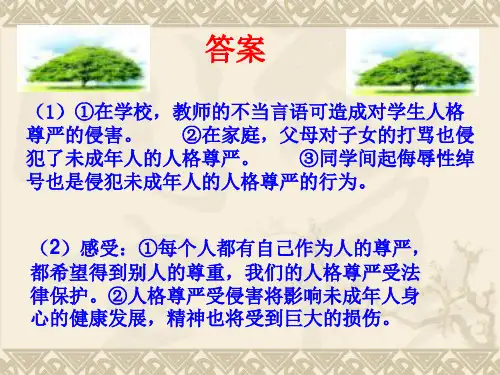 答案

（1）①在学校，教师的不当言语可造成对学生人格尊严的侵害。 ②在家庭，父母对子女的打骂也侵犯了未成年人的人格尊严。 ③同学间起侮辱性绰号也是侵犯未成年人的人格尊严的行为。

（2）感受：①每个人都有自己作为人的尊严，都希望得到别人的尊重，我们的人格尊严受法律保护。②人格尊严受侵害将影响未成年人身心的健康发展，精神也将受到巨大的损伤。